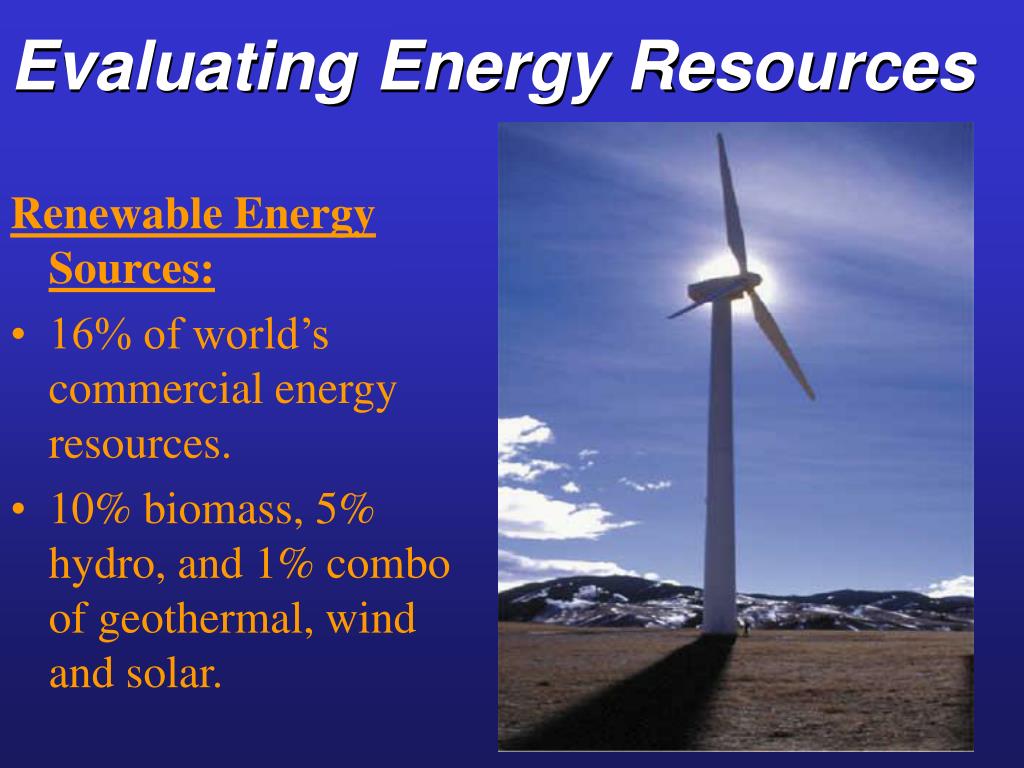 Evaluating Energy Resources

Renewable Energy Sources:

• 16% of world’s commercial energy resources.
• 10% biomass, 5% hydro, and 1% combo of geothermal, wind and solar.